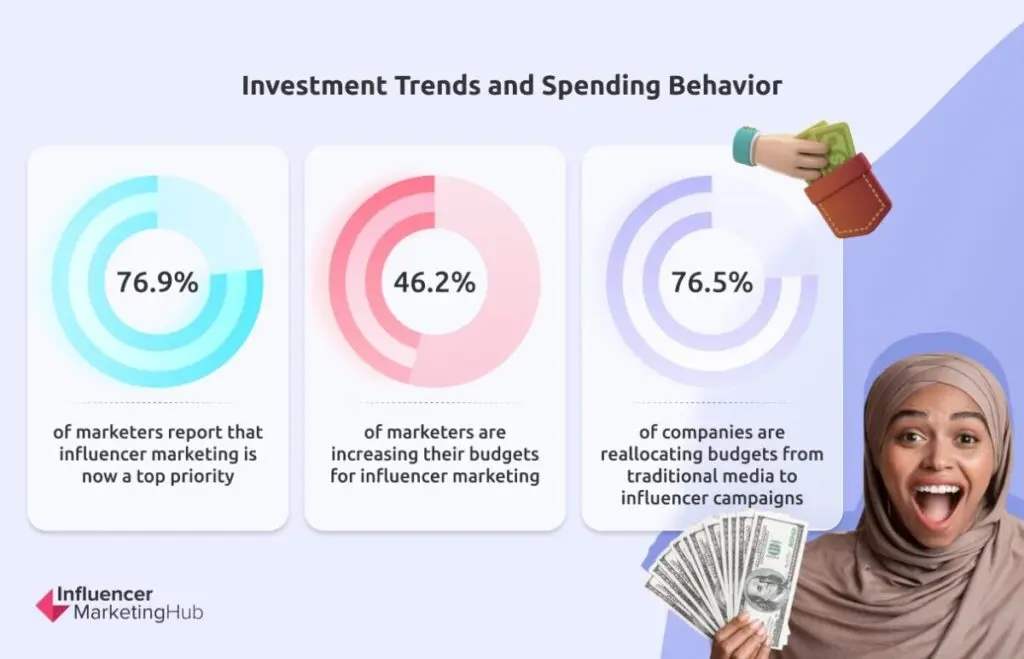 Investment Trends and Spending Behavior

76.9%

of marketers report that influencer marketing is now a top priority

46.2%

of marketers are increasing their budgets for influencer marketing

76.5%

of companies are reallocating budgets from traditional media to influencer campaigns

Influencer MarketingHub